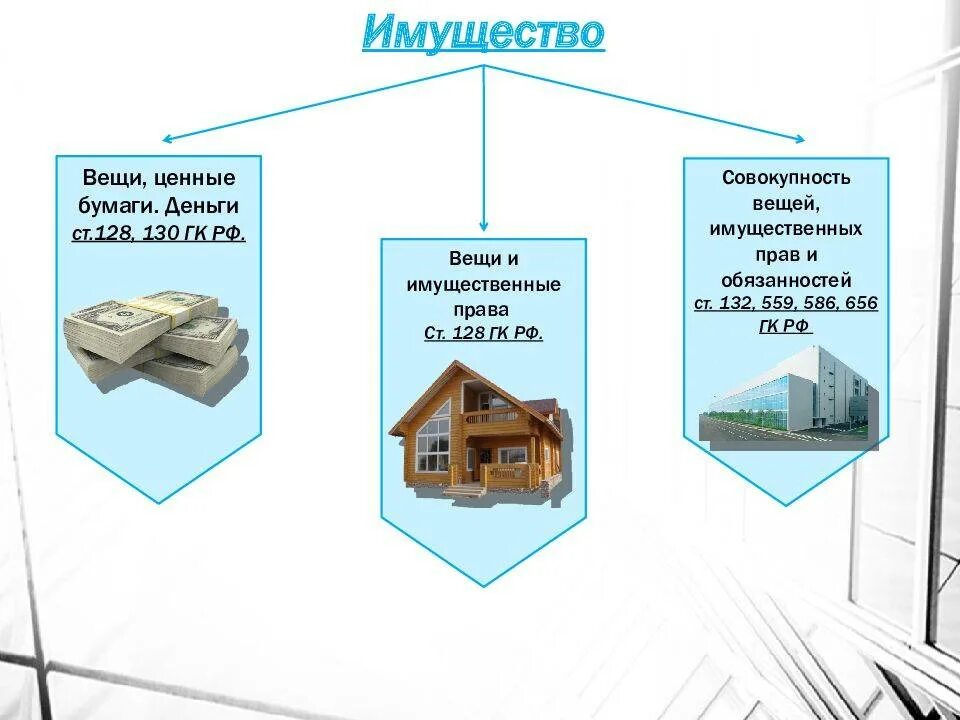 Имущество

Вещи, ценные бумаги. Деньги
ст.128, 130 ГК РФ.

Вещи и имущественные права
Ст. 128 ГК РФ.

Совокупность вещей, имущественных прав и обязанностей
ст. 132, 559, 586, 656 ГК РФ